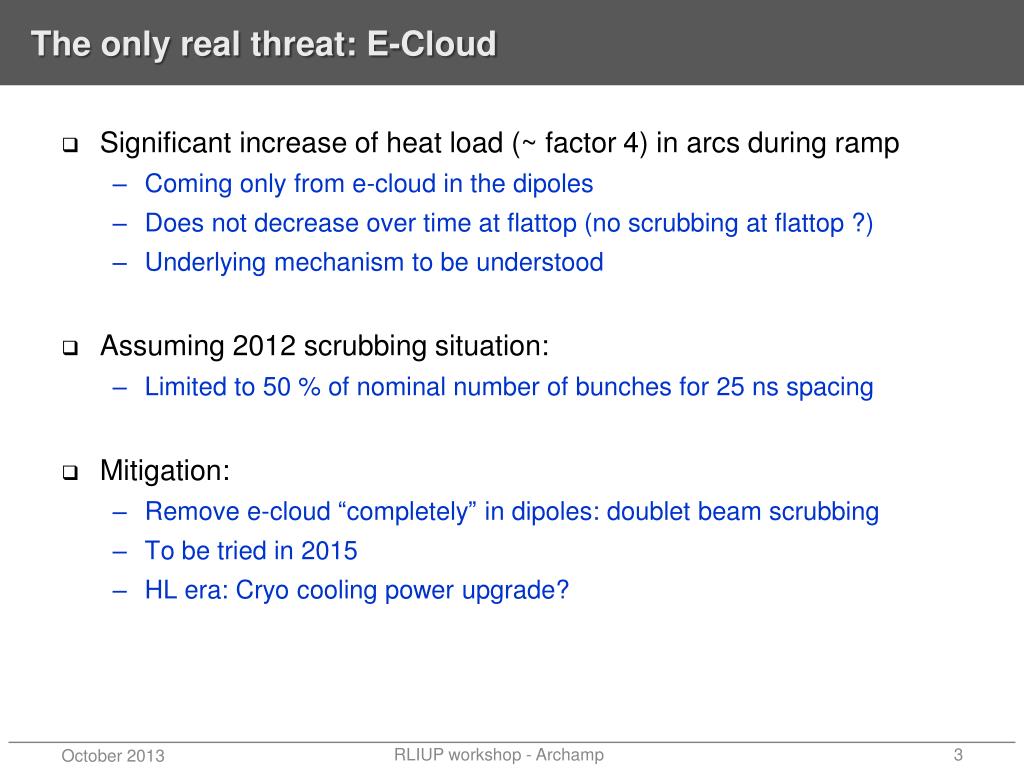 The only real threat: E-Cloud

❑ Significant increase of heat load (~ factor 4) in arcs during ramp
– Coming only from e-cloud in the dipoles
– Does not decrease over time at flattop (no scrubbing at flattop ?)
– Underlying mechanism to be understood

❑ Assuming 2012 scrubbing situation:
– Limited to 50 % of nominal number of bunches for 25 ns spacing

❑ Mitigation:
– Remove e-cloud “completely” in dipoles: doublet beam scrubbing
– To be tried in 2015
– HL era: Cryo cooling power upgrade?

October 2013

RLIUP workshop - Archamp

3